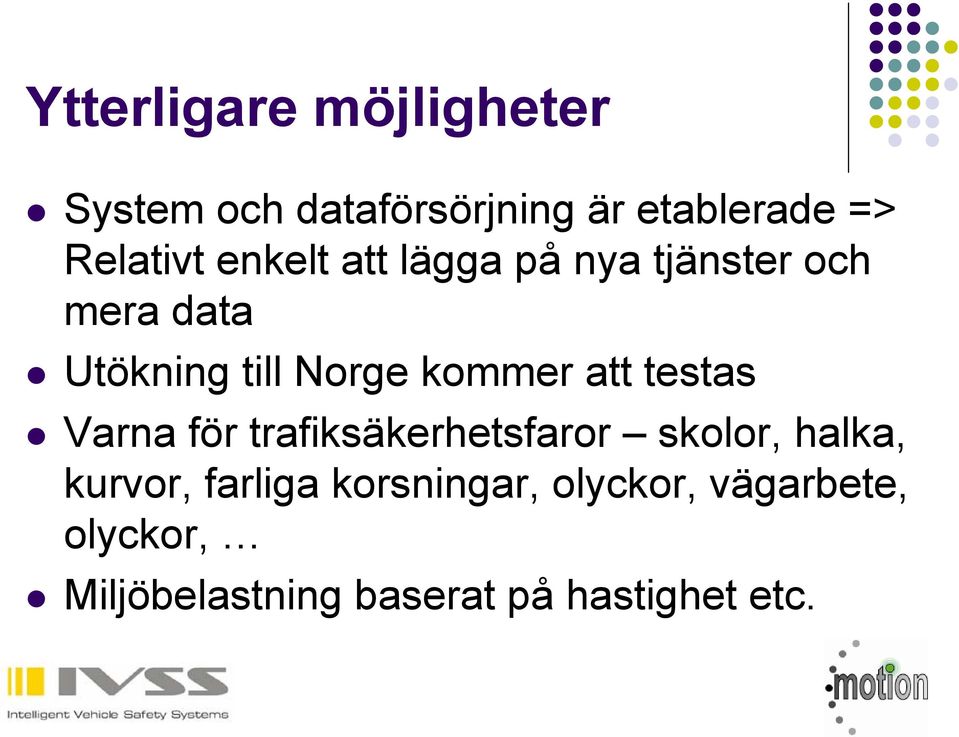 Ytterligare möjligheter

- System och dataförsörjning är etablerade => Relativt enkelt att lägga på nya tjänster och mera data
- Utökning till Norge kommer att testas
- Varna för trafiksäkerhetsfaror – skolor, halka, kurvor, farliga korsningar, olyckor, vägarbete, olyckor, …
- Miljöbelastning baserat på hastighet etc.

IVSS
Intelligent Vehicle Safety Systems

motion